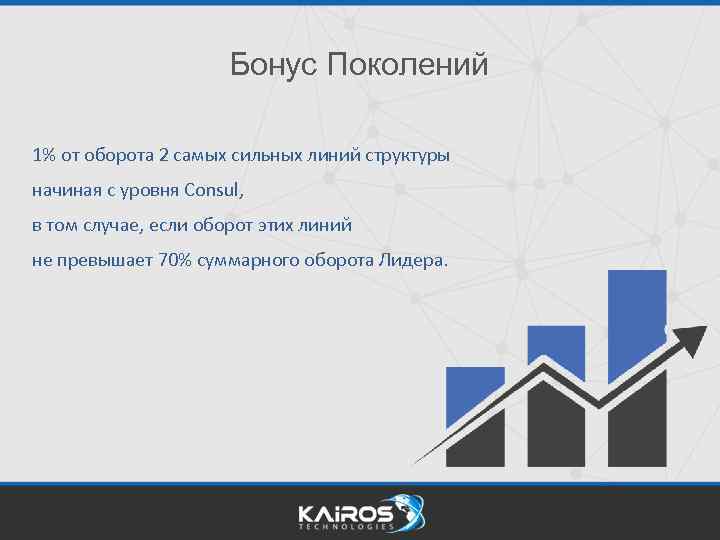 Бонус Поколений

1% от оборота 2 самых сильных линий структуры
начиная с уровня Consul,
в том случае, если оборот этих линий
не превышает 70% суммарного оборота Лидера.

KAIROS
TECHNOLOGIES